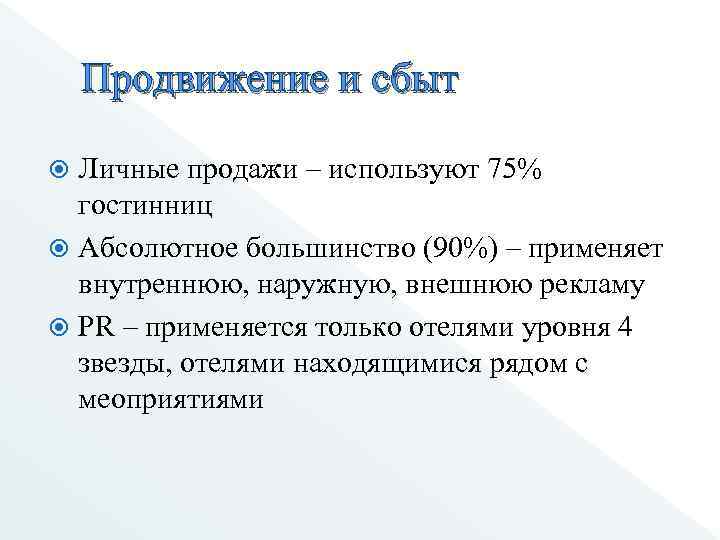 Продвижение и сбыт

Личные продажи – используют 75% гостинниц

Абсолютное большинство (90%) – применяет внутреннюю, наружную, внешнюю рекламу

PR – применяется только отелями уровня 4 звезды, отелями находящимися рядом с меоприятиями